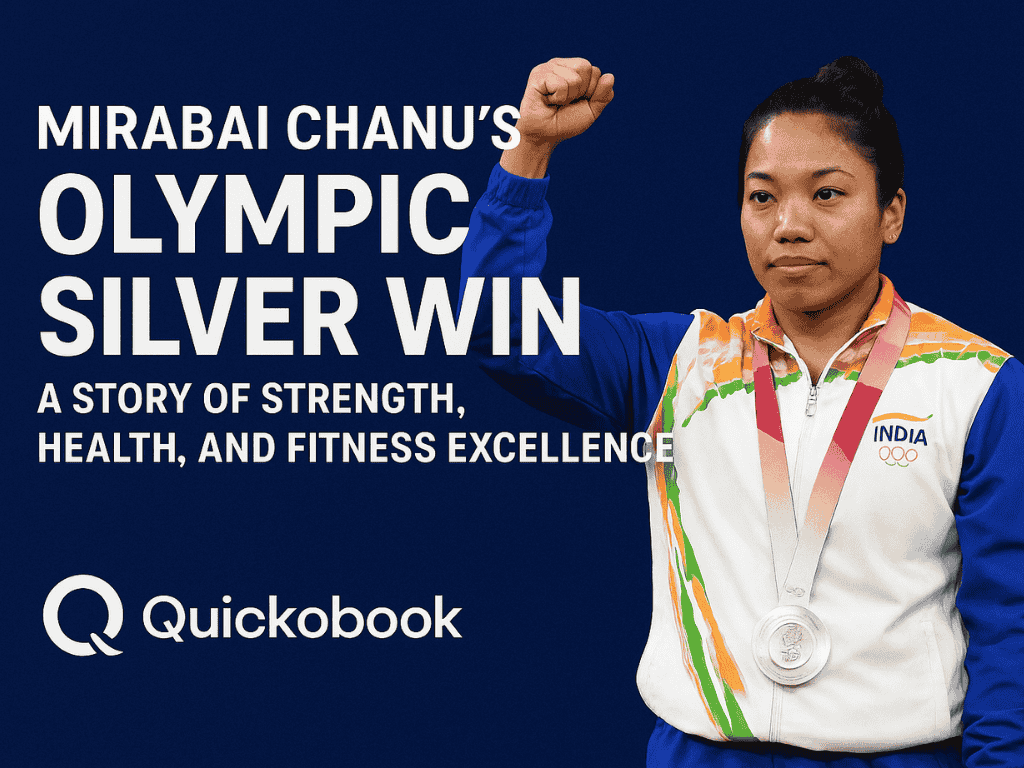 MIRABAI CHANU'S
OLYMPIC
SILVER WIN
A STORY OF STRENGTH, HEALTH, AND FITNESS EXCELLENCE

INDIA

Quickobook